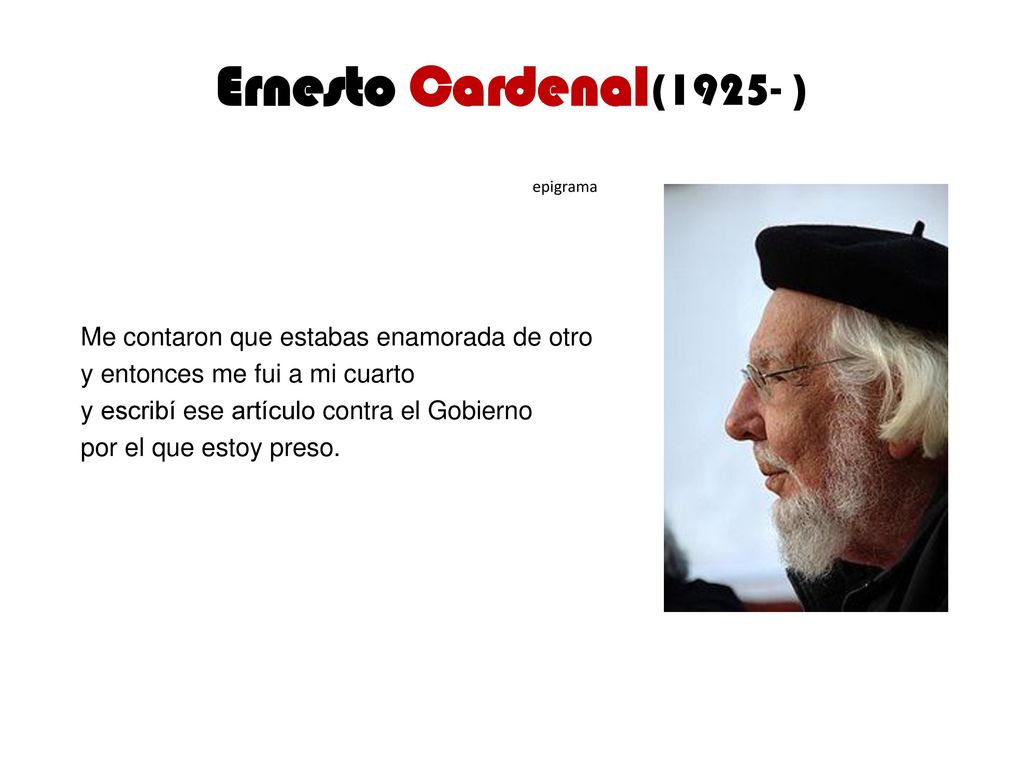 Ernesto Cardenal(1925- )

epigrama

Me contaron que estabas enamorada de otro
y entonces me fui a mi cuarto
y escribí ese artículo contra el Gobierno
por el que estoy preso.